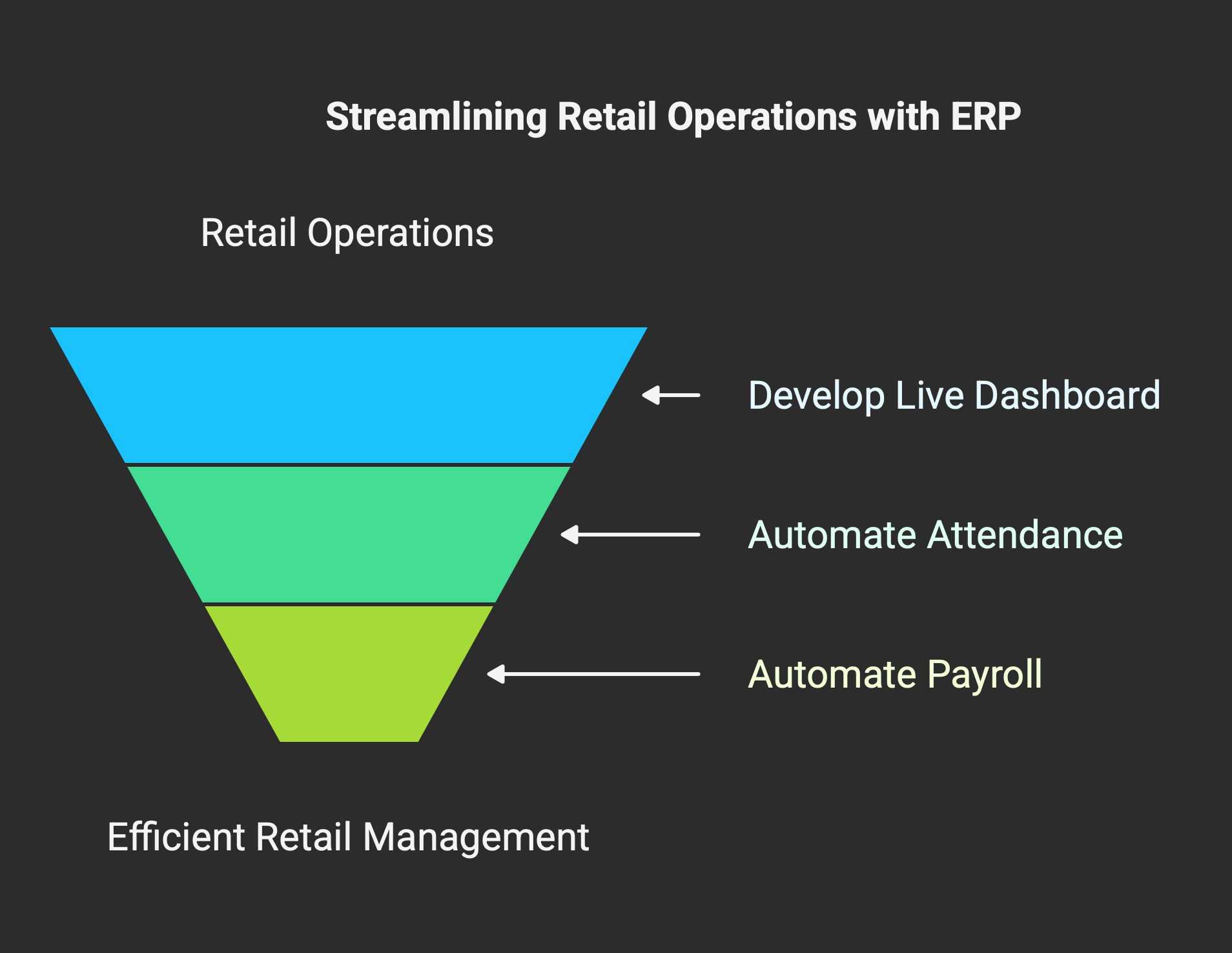 Streamlining Retail Operations with ERP

Retail Operations

Develop Live Dashboard

Automate Attendance

Automate Payroll

Efficient Retail Management